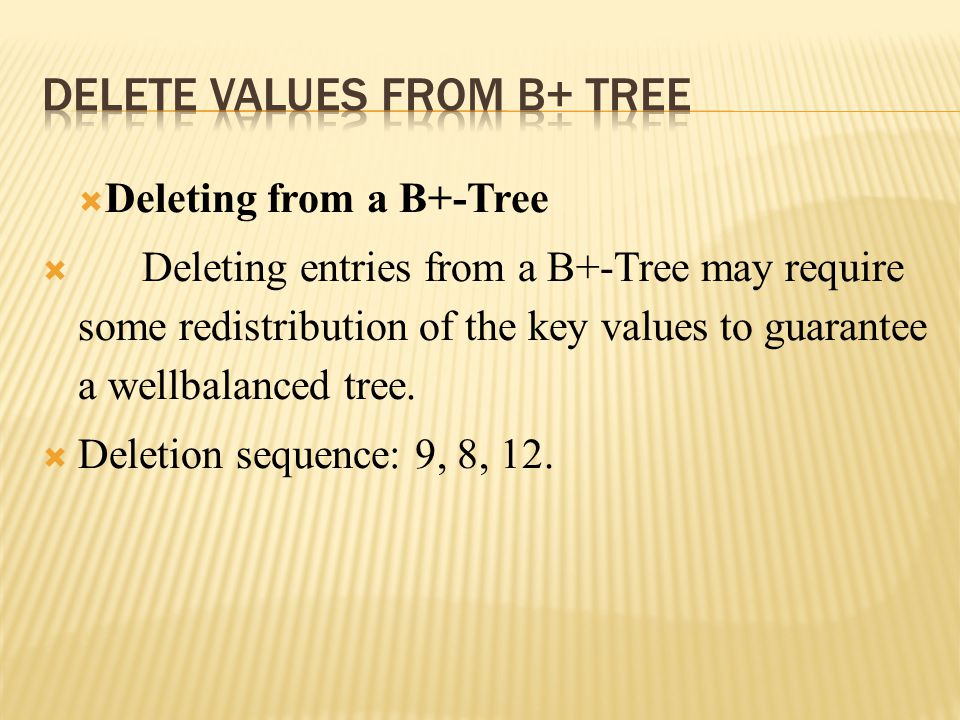 DELETE VALUES FROM B+ TREE

Deleting from a B+-Tree

Deleting entries from a B+-Tree may require some redistribution of the key values to guarantee a wellbalanced tree.

Deletion sequence: 9, 8, 12.